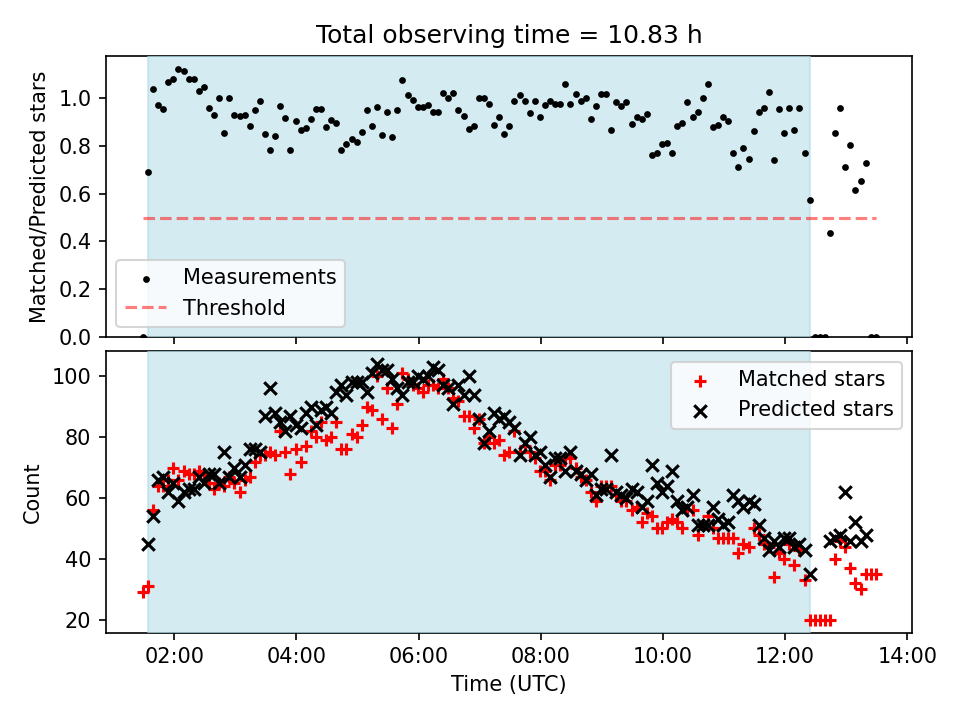 Total observing time = 10.83 h

Matched/Predicted stars

1.0
0.8
0.6
0.4
0.2
0.0

Measurements
Threshold

Count

100
80
60
40
20

Matched stars
Predicted stars

02:00
04:00
06:00
08:00
10:00
12:00
14:00

Time (UTC)